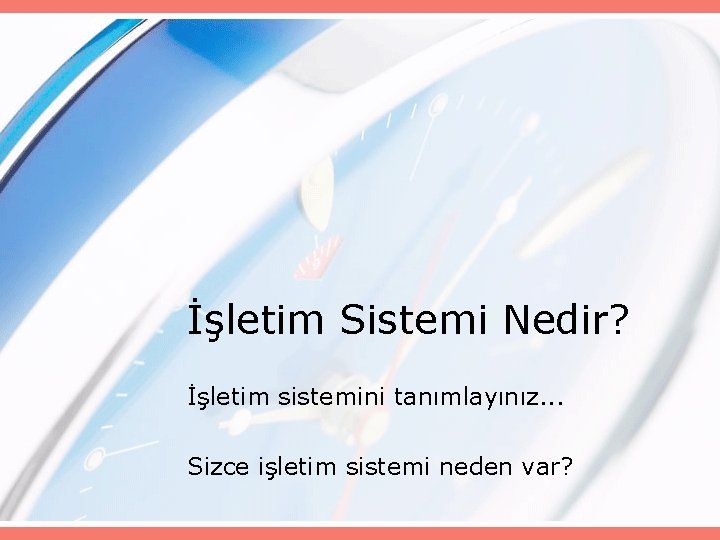 İşletim Sistemi Nedir?

İşletim sistemini tanımlayınız...

Sizce işletim sistemi neden var?